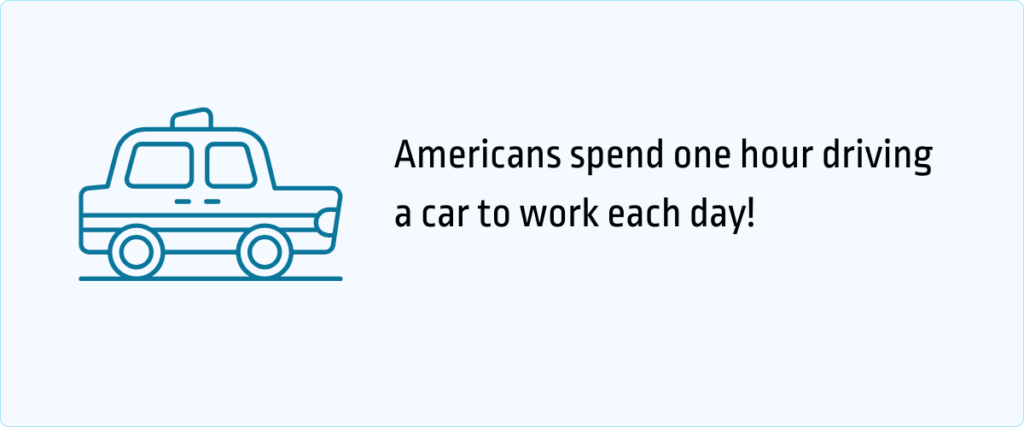 Americans spend one hour driving a car to work each day!